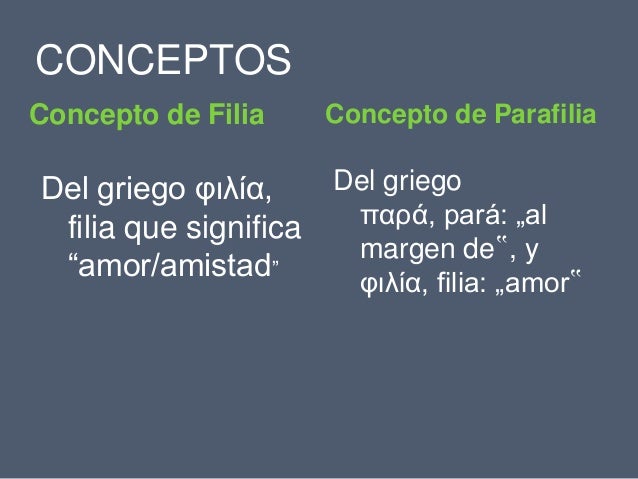 CONCEPTOS

Concepto de Filia

Del griego φιλία, filia que significa “amor/amistad”

Concepto de Parafilia

Del griego παρά, pará: „al margen de‟, y φιλία, filia: „amor‟